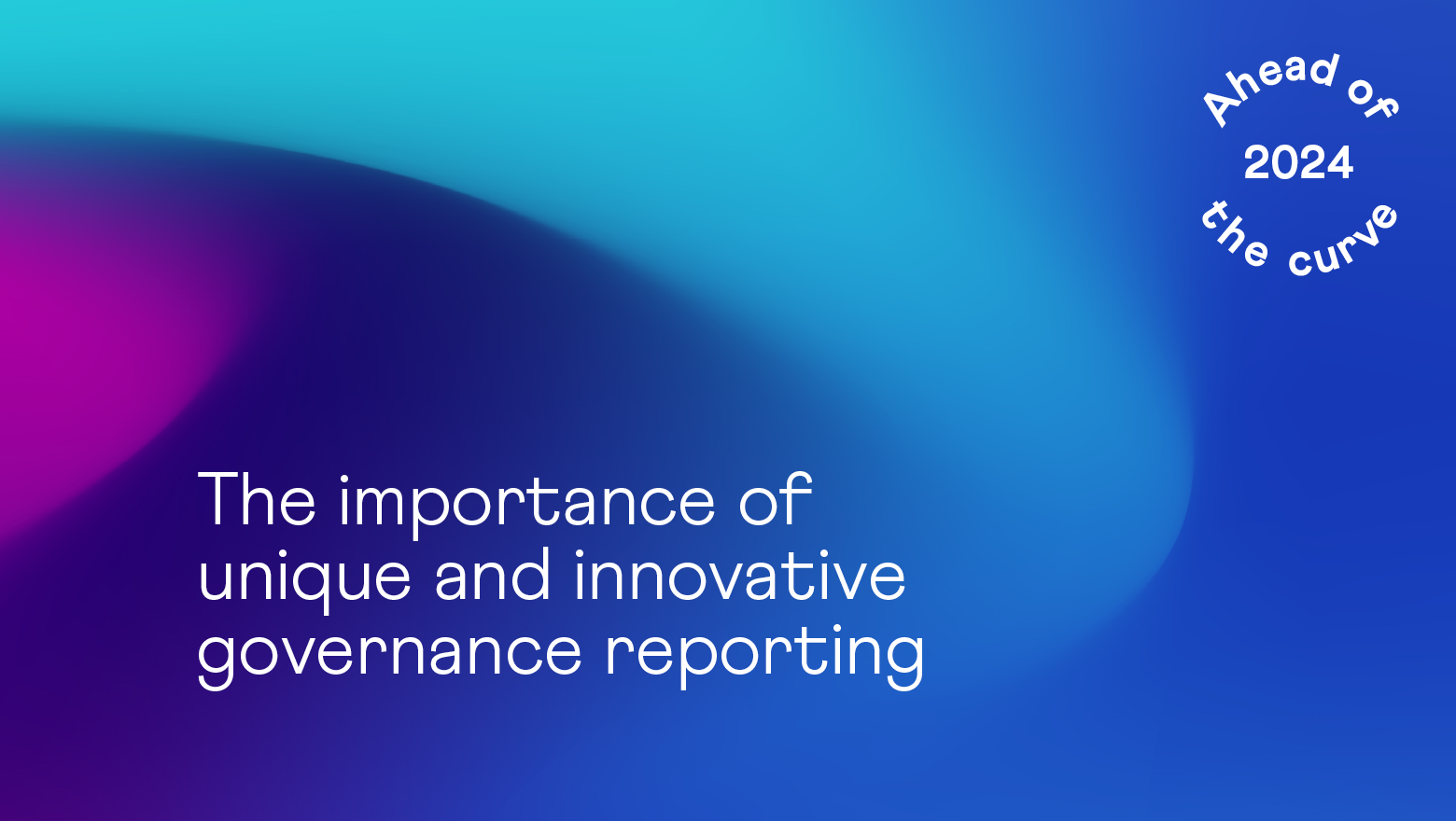 Ahead of
2024
the curve

The importance of unique and innovative governance reporting